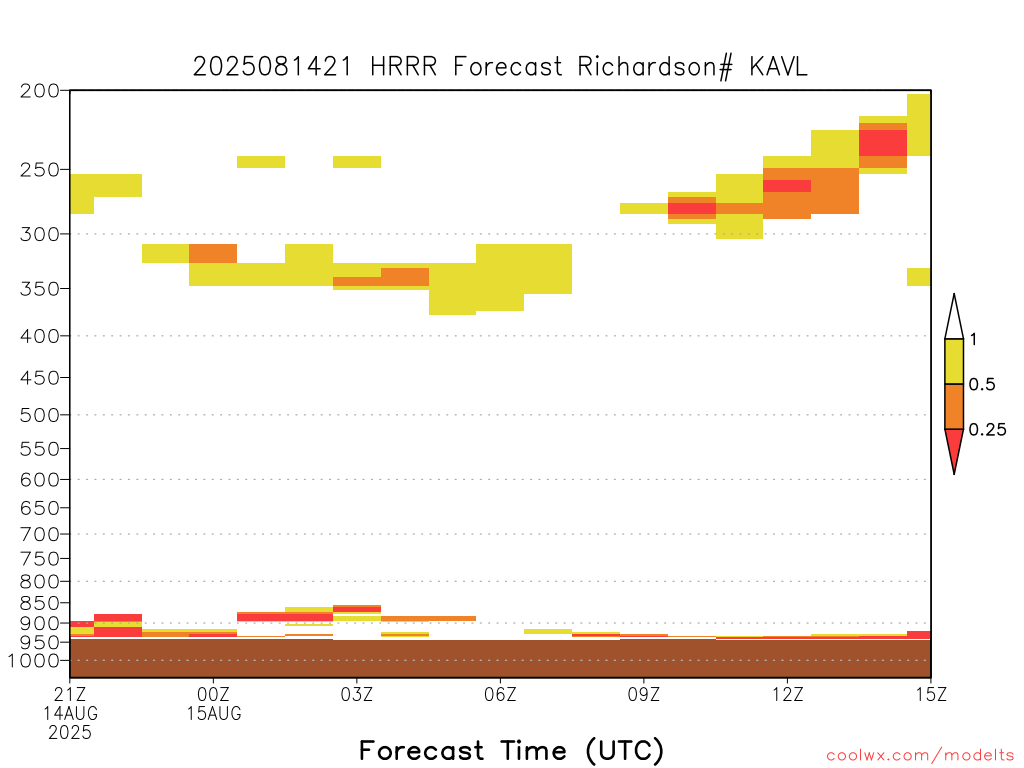 2025081421 HRRR Forecast Richardson# KAVL

200
250
300
350
400
450
500
550
600
650
700
750
800
850
900
950
1000

1
0.5
0.25

21Z 14AUG 2025
00Z 15AUG
03Z
06Z
09Z
12Z
15Z

Forecast Time (UTC)

coolwx.com/modelts